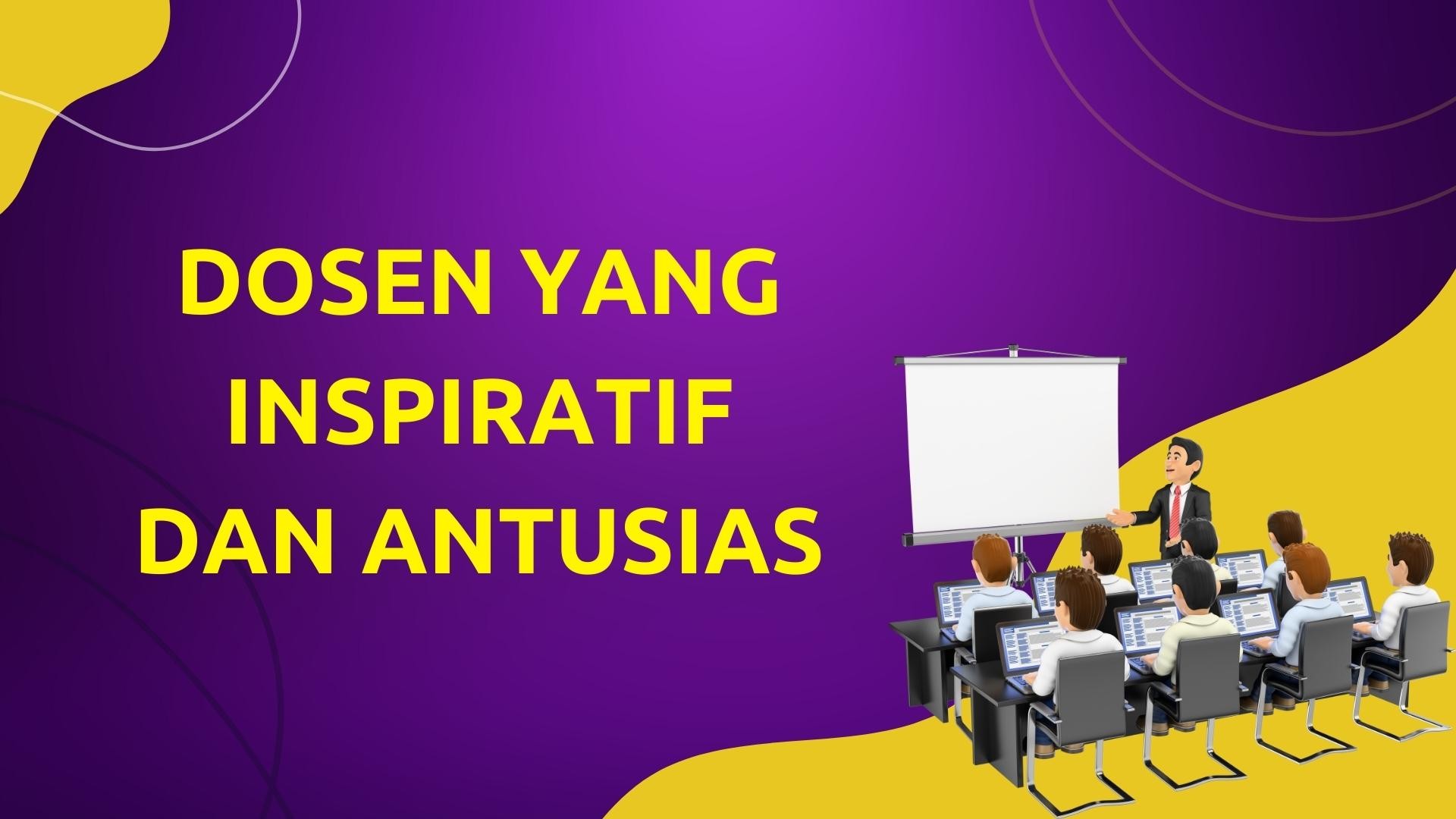 DOSEN YANG INSPIRATIF DAN ANTUSIAS